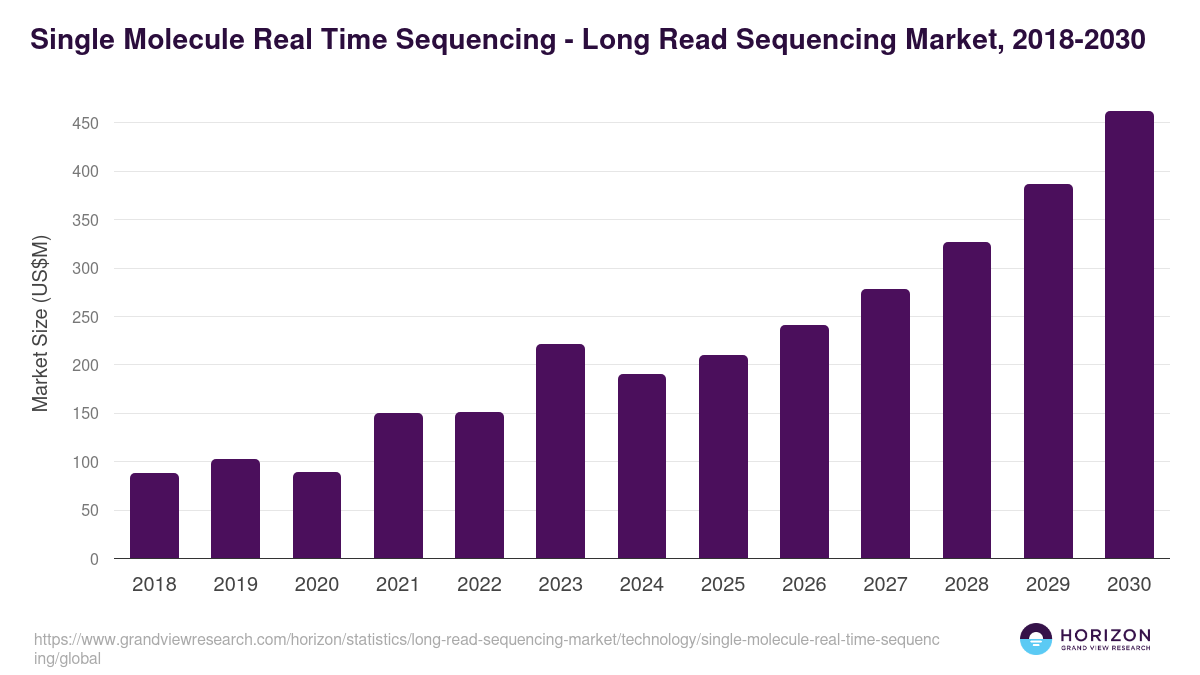 Single Molecule Real Time Sequencing - Long Read Sequencing Market, 2018-2030

Market Size (US$M)

450
400
350
300
250
200
150
100
50
0

2018 2019 2020 2021 2022 2023 2024 2025 2026 2027 2028 2029 2030

https://www.grandviewresearch.com/horizon/statistics/long-read-sequencing-market/technology/single-molecule-real-time-sequencing/global

HORIZON
GRAND VIEW RESEARCH